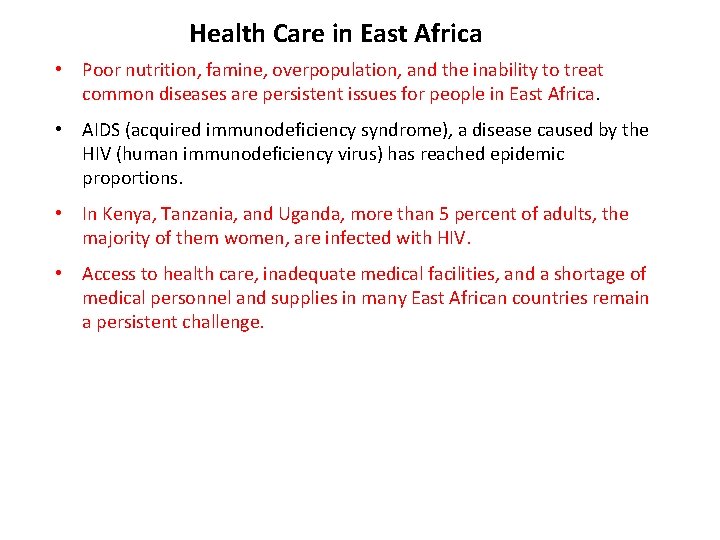 Health Care in East Africa

• Poor nutrition, famine, overpopulation, and the inability to treat common diseases are persistent issues for people in East Africa.

• AIDS (acquired immunodeficiency syndrome), a disease caused by the HIV (human immunodeficiency virus) has reached epidemic proportions.

• In Kenya, Tanzania, and Uganda, more than 5 percent of adults, the majority of them women, are infected with HIV.

• Access to health care, inadequate medical facilities, and a shortage of medical personnel and supplies in many East African countries remain a persistent challenge.